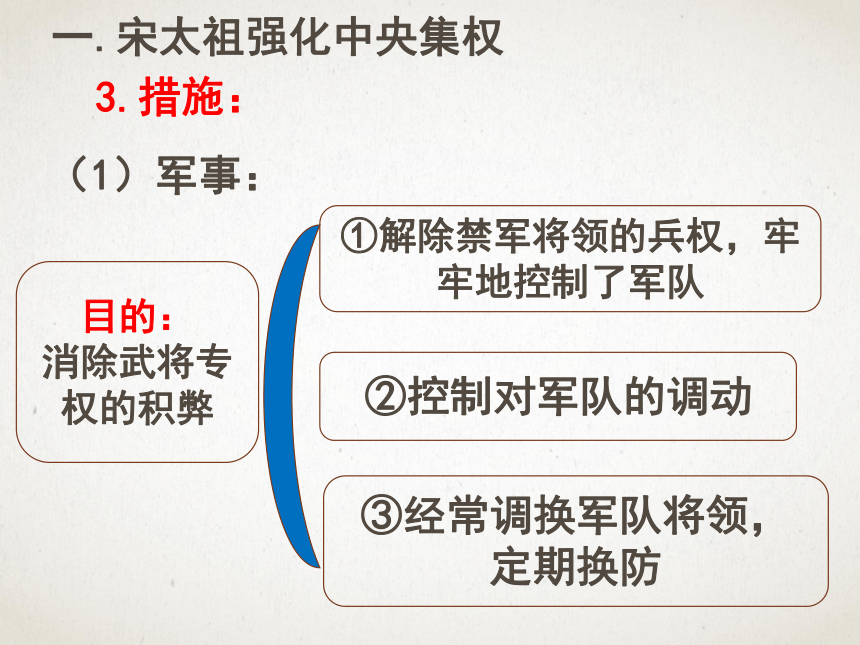 一. 宋太祖强化中央集权

3. 措施：

（1）军事：

目的：
消除武将专权的积弊

①解除禁军将领的兵权，牢牢地控制了军队

②控制对军队的调动

③经常调换军队将领，定期换防